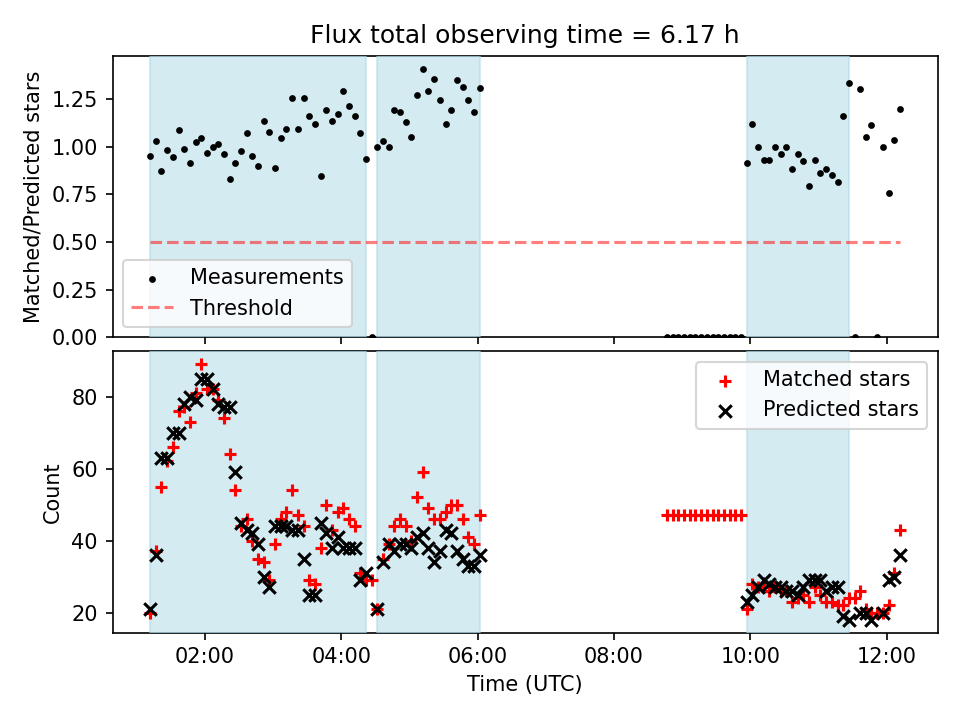 Flux total observing time = 6.17 h

Matched/Predicted stars

1.25
1.00
0.75
0.50
0.25
0.00

Measurements
Threshold

Count

80
60
40
20

Matched stars
Predicted stars

02:00
04:00
06:00
08:00
10:00
12:00

Time (UTC)